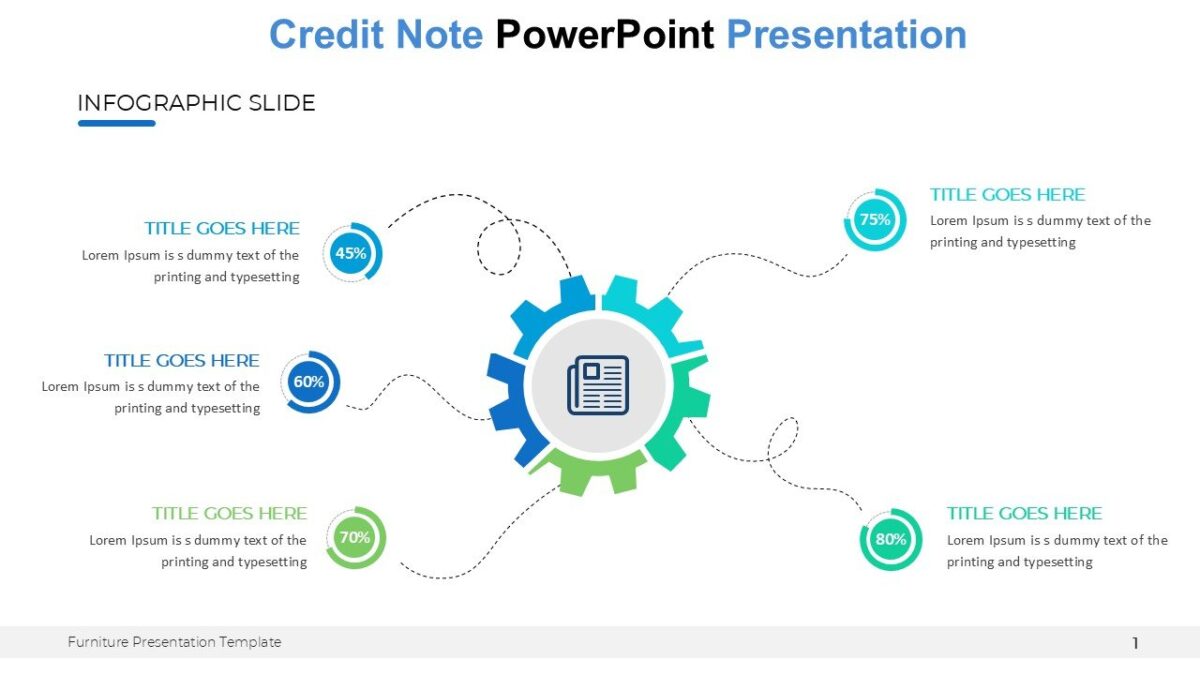 Credit Note PowerPoint Presentation

INFOGRAPHIC SLIDE

TITLE GOES HERE
Lorem Ipsum is s dummy text of the printing and typesetting

45%

TITLE GOES HERE
Lorem Ipsum is s dummy text of the printing and typesetting

60%

TITLE GOES HERE
Lorem Ipsum is s dummy text of the printing and typesetting

70%

75%

TITLE GOES HERE
Lorem Ipsum is s dummy text of the printing and typesetting

80%

TITLE GOES HERE
Lorem Ipsum is s dummy text of the printing and typesetting

Furniture Presentation Template

1